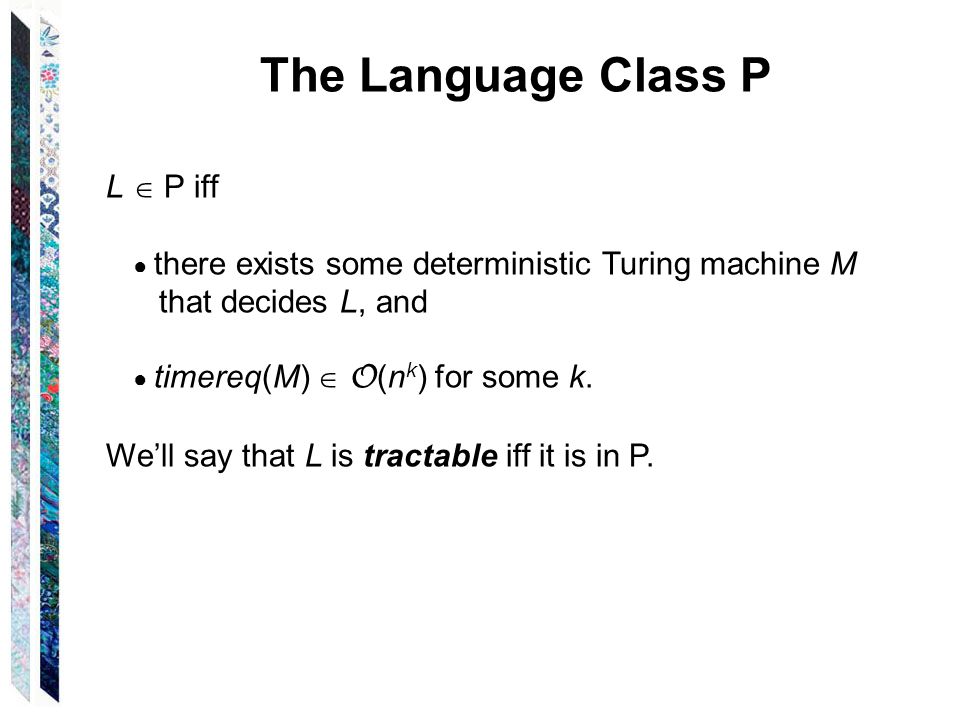 The Language Class P

$L \in$ P iff

• there exists some deterministic Turing machine $M$ that decides $L$, and

• $timereq(M) \in \mathcal{O}(n^k)$ for some $k$.

We'll say that $L$ is ***tractable*** iff it is in P.